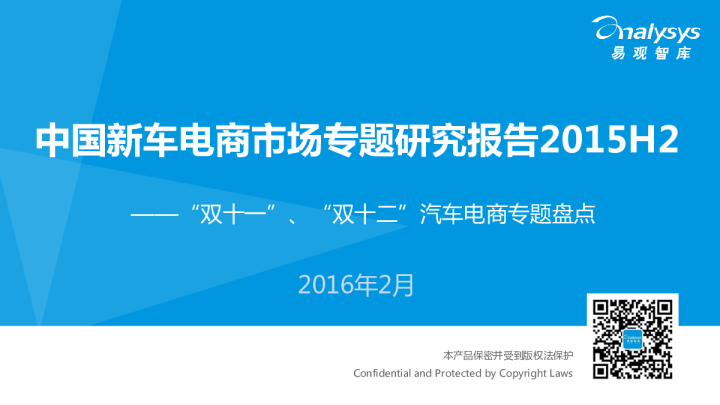 Analysys
易观智库

中国新车电商市场专题研究报告2015H2

——“双十一”、“双十二”汽车电商专题盘点

2016年2月

本产品保密并受到版权法保护
Confidential and Protected by Copyright Laws